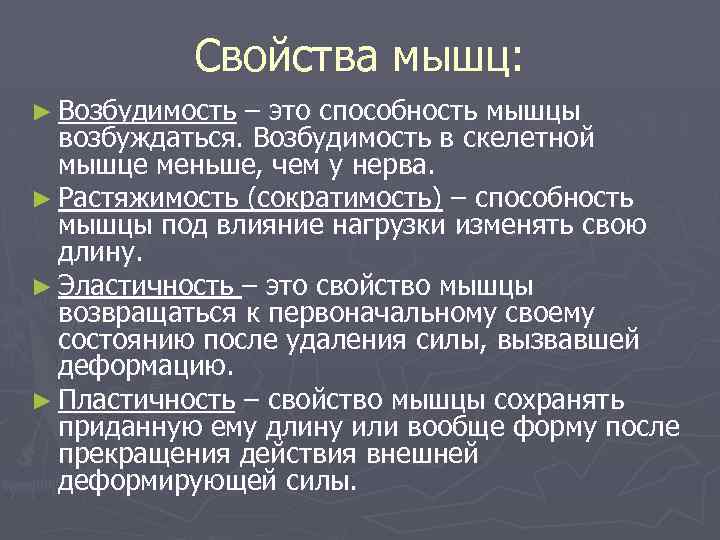 Свойства мышц:

► Возбудимость – это способность мышцы возбуждаться. Возбудимость в скелетной мышце меньше, чем у нерва.

► Растяжимость (сократимость) – способность мышцы под влияние нагрузки изменять свою длину.

► Эластичность – это свойство мышцы возвращаться к первоначальному своему состоянию после удаления силы, вызвавшей деформацию.

► Пластичность – свойство мышцы сохранять приданную ему длину или вообще форму после прекращения действия внешней деформирующей силы.